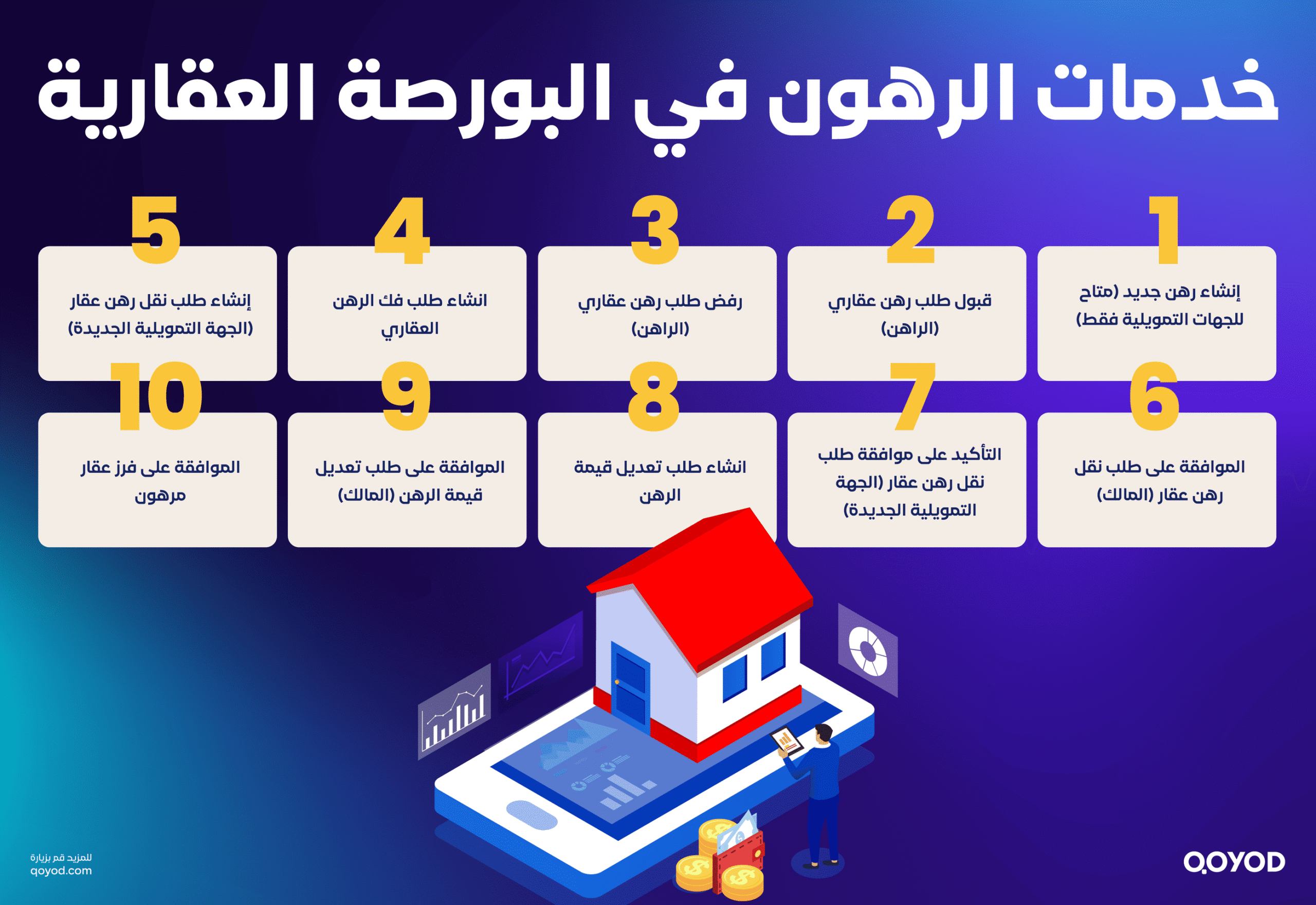 خدمات الرهون في البورصة العقارية

1
إنشاء رهن جديد (متاح للجهات التمويلية فقط)

2
قبول طلب رهن عقاري (الراهن)

3
رفض طلب رهن عقاري (الراهن)

4
انشاء طلب فك الرهن العقاري

5
إنشاء طلب نقل رهن عقار (الجهة التمويلية الجديدة)

6
الموافقة على طلب نقل رهن عقار (المالك)

7
التأكيد على موافقة طلب نقل رهن عقار (الجهة التمويلية الجديدة)

8
انشاء طلب تعديل قيمة الرهن

9
الموافقة على طلب تعديل قيمة الرهن (المالك)

10
الموافقة على فرز عقار مرهون

للمزيد قم بزيارة
qoyod.com

QOYOD